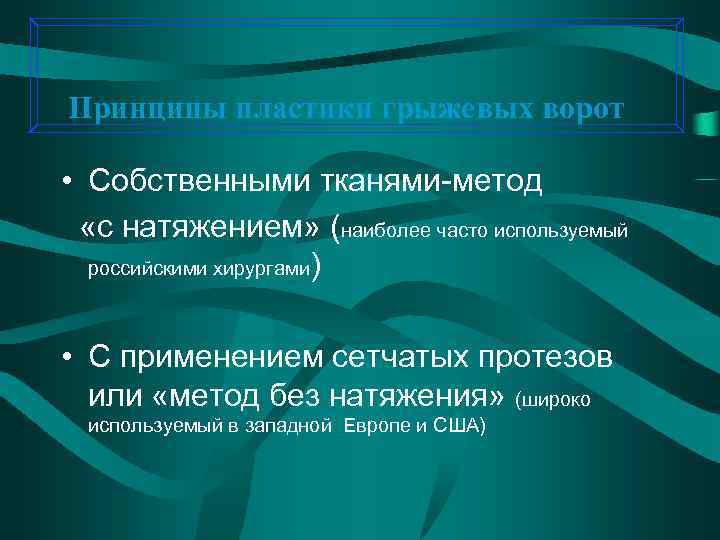 Принципы пластики грыжевых ворот

• Собственными тканями-метод «с натяжением» (наиболее часто используемый российскими хирургами)

• С применением сетчатых протезов или «метод без натяжения» (широко используемый в западной Европе и США)